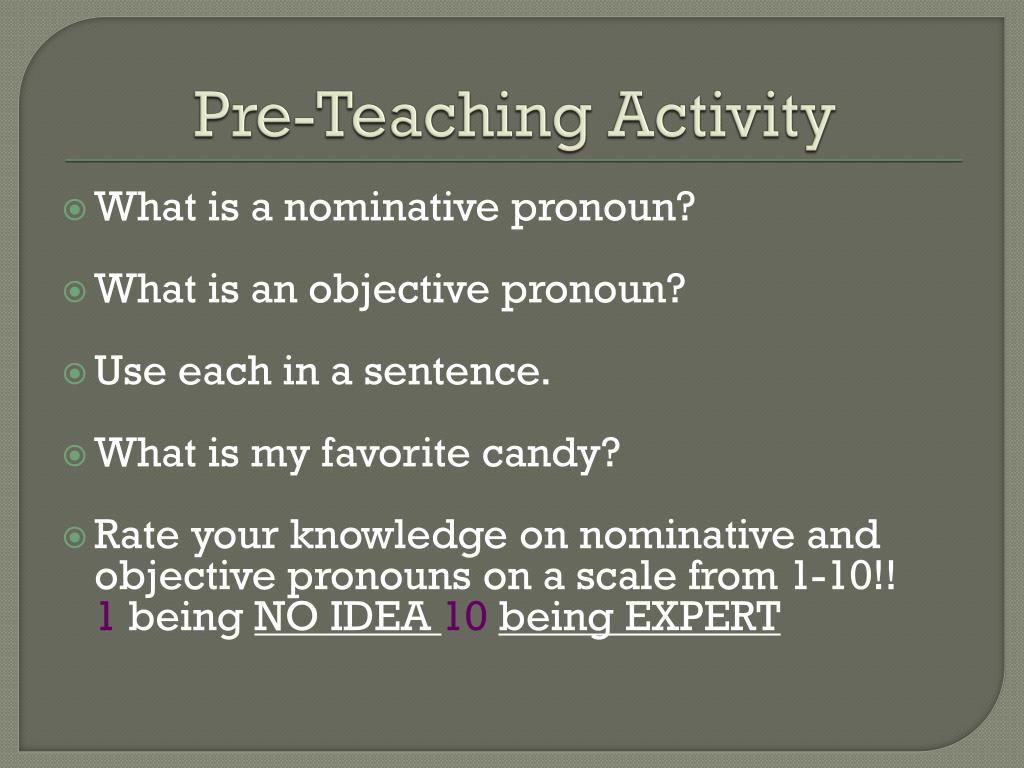 Pre-Teaching Activity

What is a nominative pronoun?

What is an objective pronoun?

Use each in a sentence.

What is my favorite candy?

Rate your knowledge on nominative and objective pronouns on a scale from 1-10!! 1 being NO IDEA 10 being EXPERT